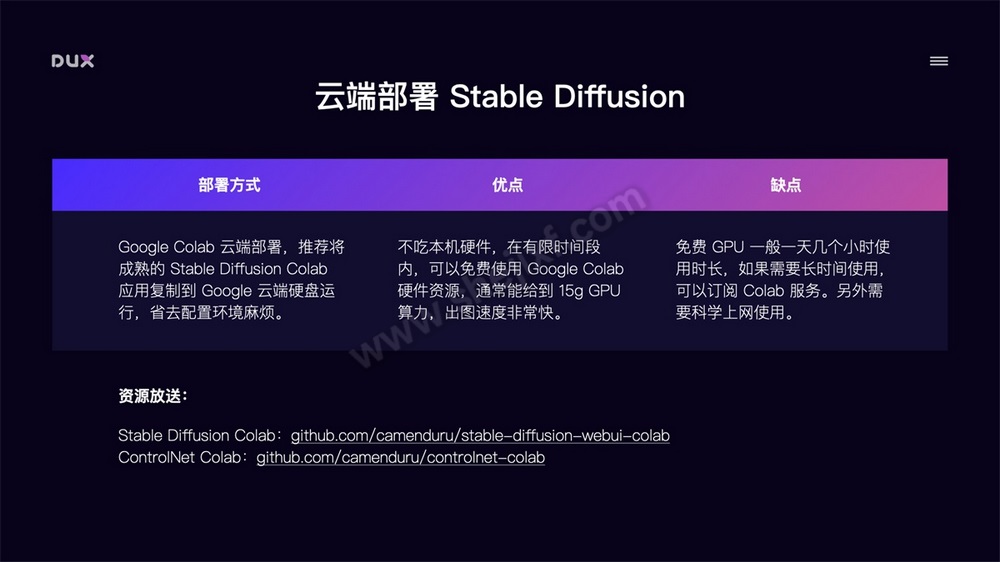 DUX

云端部署 Stable Diffusion

| 部署方式 | 优点 | 缺点 |
|---|---|---|
| Google Colab 云端部署，推荐将成熟的 Stable Diffusion Colab 应用复制到 Google 云端硬盘运行，省去配置环境麻烦。 | 不吃本机硬件，在有限时间段内，可以免费使用 Google Colab 硬件资源，通常能给到 15g GPU 算力，出图速度非常快。 | 免费 GPU 一般一天几个小时使用时长，如果需要长时间使用，可以订阅 Colab 服务。另外需要科学上网使用。 |

资源放送：

Stable Diffusion Colab：github.com/camenduru/stable-diffusion-webui-colab
ControlNet Colab：github.com/camenduru/controlnet-colab